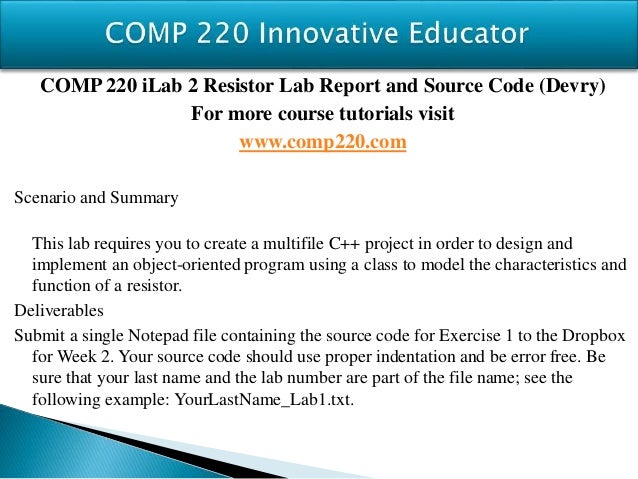 COMP 220 Innovative Educator

COMP 220 iLab 2 Resistor Lab Report and Source Code (Devry)
For more course tutorials visit
www.comp220.com

Scenario and Summary

This lab requires you to create a multifile C++ project in order to design and implement an object-oriented program using a class to model the characteristics and function of a resistor.

Deliverables

Submit a single Notepad file containing the source code for Exercise 1 to the Dropbox for Week 2. Your source code should use proper indentation and be error free. Be sure that your last name and the lab number are part of the file name; see the following example: YourLastName_Lab1.txt.